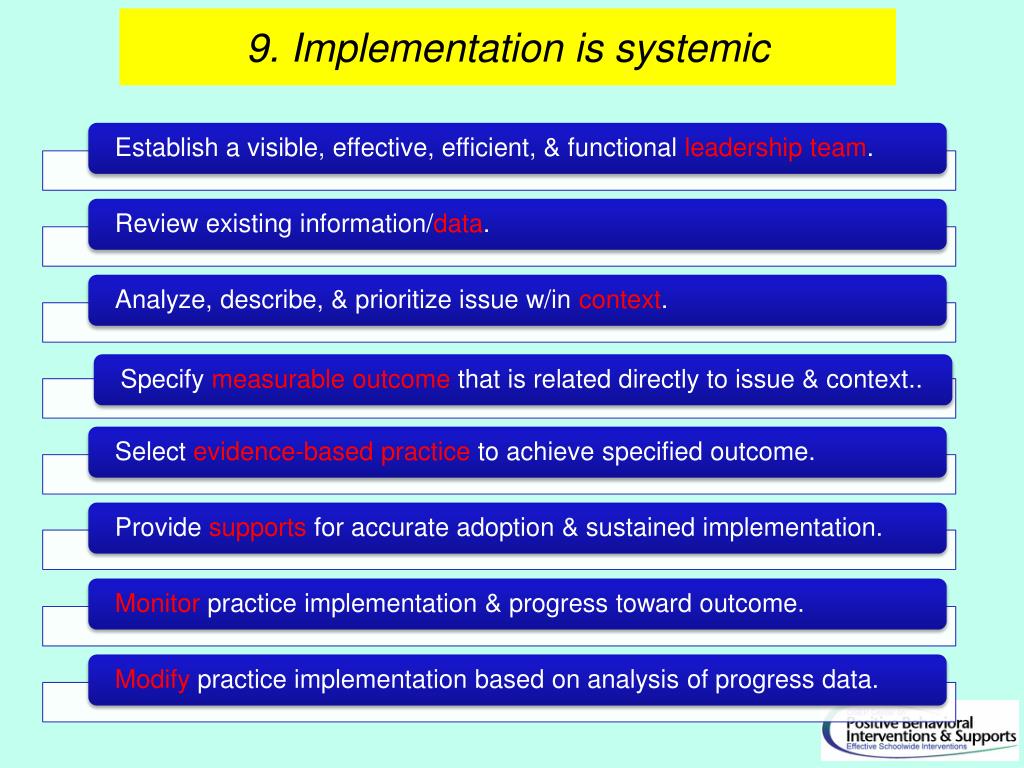 9. Implementation is systemic

Establish a visible, effective, efficient, & functional leadership team.

Review existing information/data.

Analyze, describe, & prioritize issue w/in context.

Specify measurable outcome that is related directly to issue & context..

Select evidence-based practice to achieve specified outcome.

Provide supports for accurate adoption & sustained implementation.

Monitor practice implementation & progress toward outcome.

Modify practice implementation based on analysis of progress data.

Positive Behavioral Interventions & Supports
Effective Schoolwide Interventions